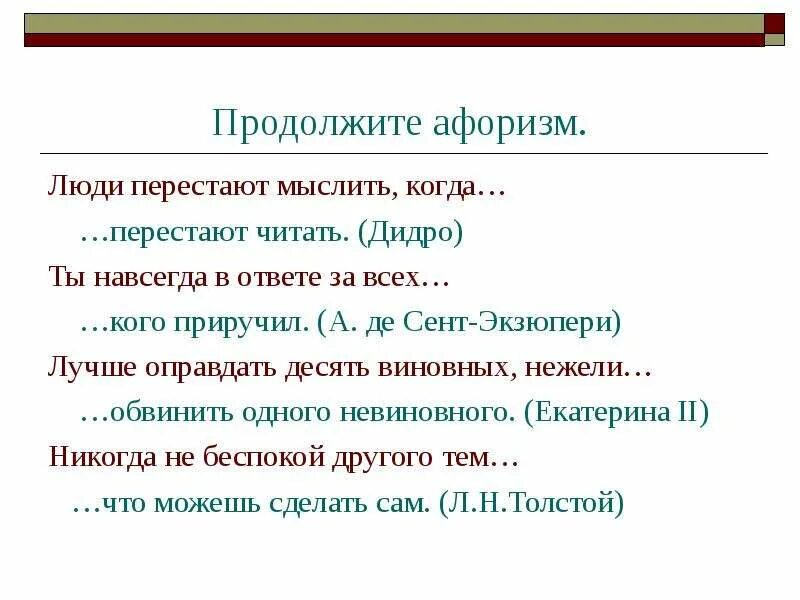 Продолжите афоризм.

Люди перестают мыслить, когда…

…перестают читать. (Дидро)

Ты навсегда в ответе за всех…

…кого приручил. (А. де Сент-Экзюпери)

Лучше оправдать десять виновных, нежели…

…обвинить одного невиновного. (Екатерина II)

Никогда не беспокой другого тем…

…что можешь сделать сам. (Л.Н.Толстой)